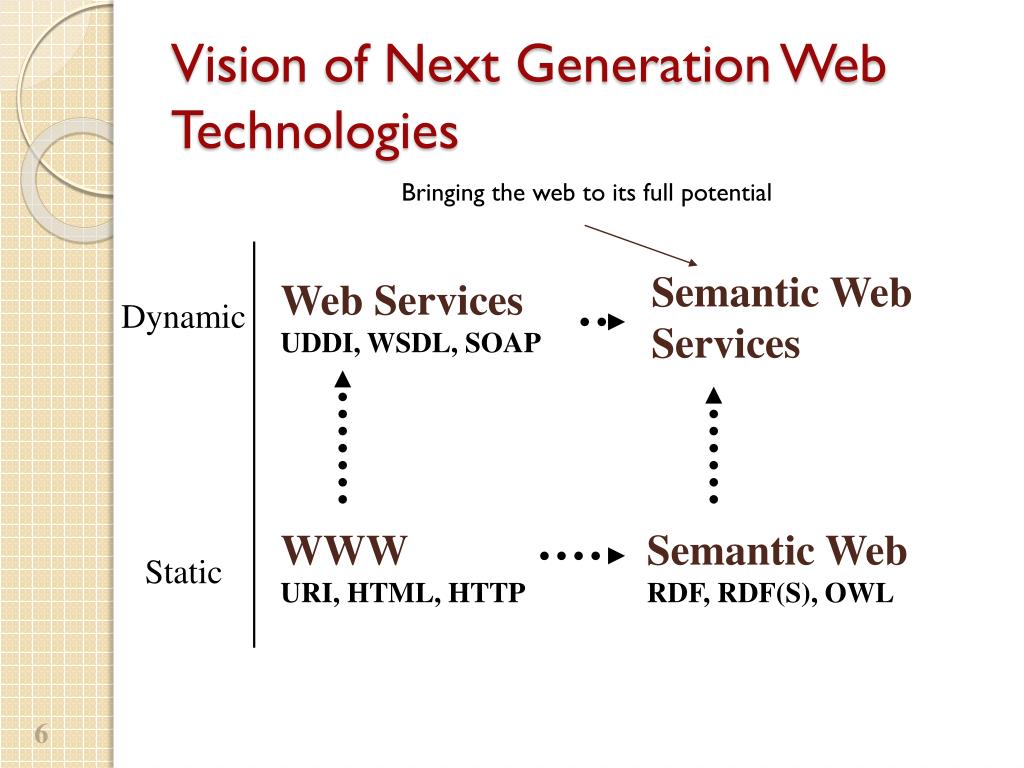 Vision of Next Generation Web Technologies

Bringing the web to its full potential

Dynamic

Web Services
UDDI, WSDL, SOAP

Semantic Web Services

Static

WWW
URI, HTML, HTTP

Semantic Web
RDF, RDF(S), OWL

6